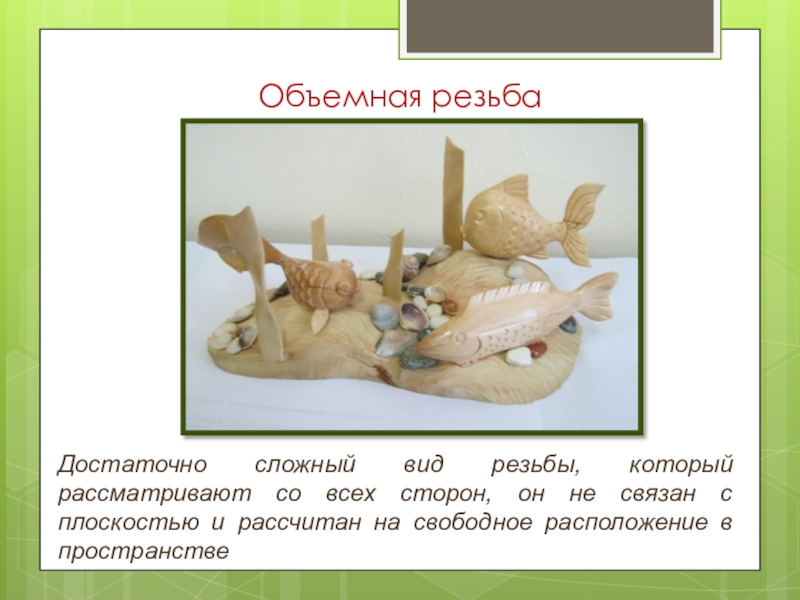 Объемная резьба

Достаточно сложный вид резьбы, который рассматривают со всех сторон, он не связан с плоскостью и рассчитан на свободное расположение в пространстве